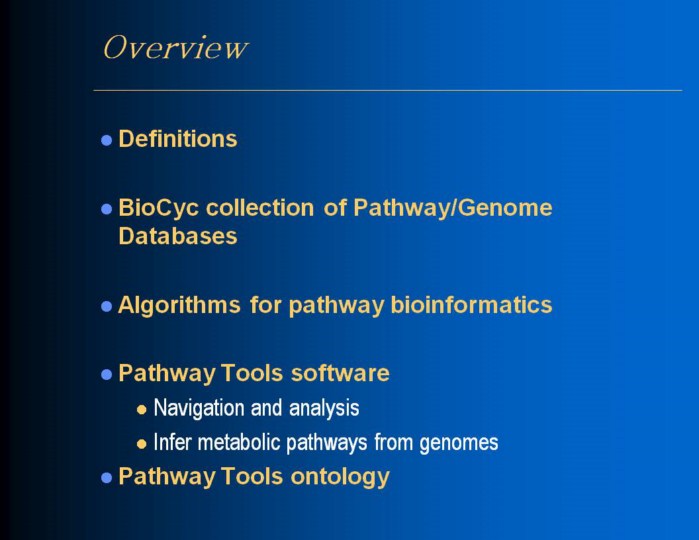 Overview

- Definitions

- BioCyc collection of Pathway/Genome Databases

- Algorithms for pathway bioinformatics

- Pathway Tools software
  - Navigation and analysis
  - Infer metabolic pathways from genomes
- Pathway Tools ontology